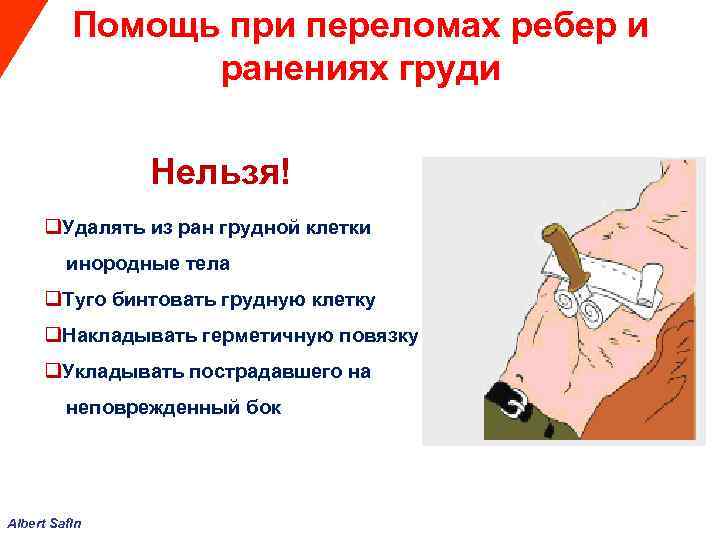 Помощь при переломах ребер и ранениях груди

Нельзя!

❑Удалять из ран грудной клетки инородные тела

❑Туго бинтовать грудную клетку

❑Накладывать герметичную повязку

❑Укладывать пострадавшего на неповрежденный бок

Albert Safin